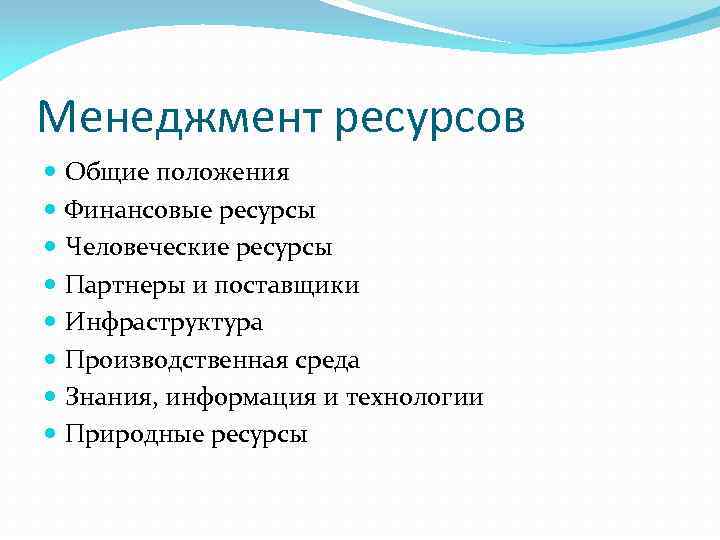 Менеджмент ресурсов

- Общие положения
- Финансовые ресурсы
- Человеческие ресурсы
- Партнеры и поставщики
- Инфраструктура
- Производственная среда
- Знания, информация и технологии
- Природные ресурсы